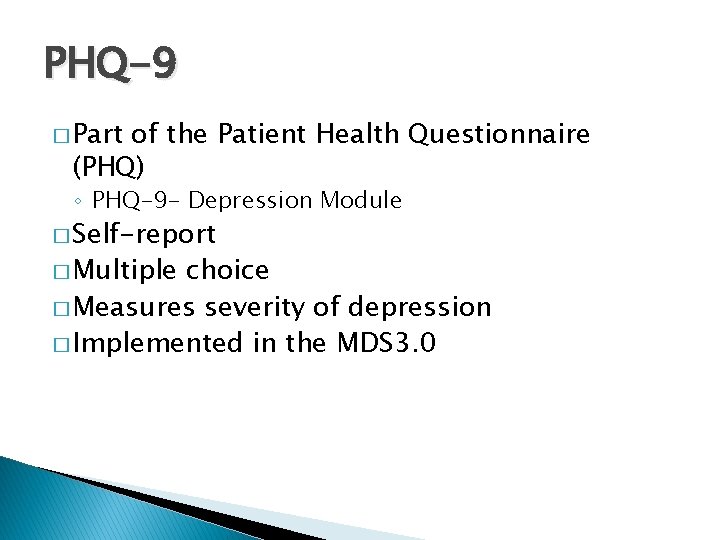 PHQ-9

□ Part of the Patient Health Questionnaire (PHQ)
◦ PHQ-9- Depression Module
□ Self-report
□ Multiple choice
□ Measures severity of depression
□ Implemented in the MDS3.0